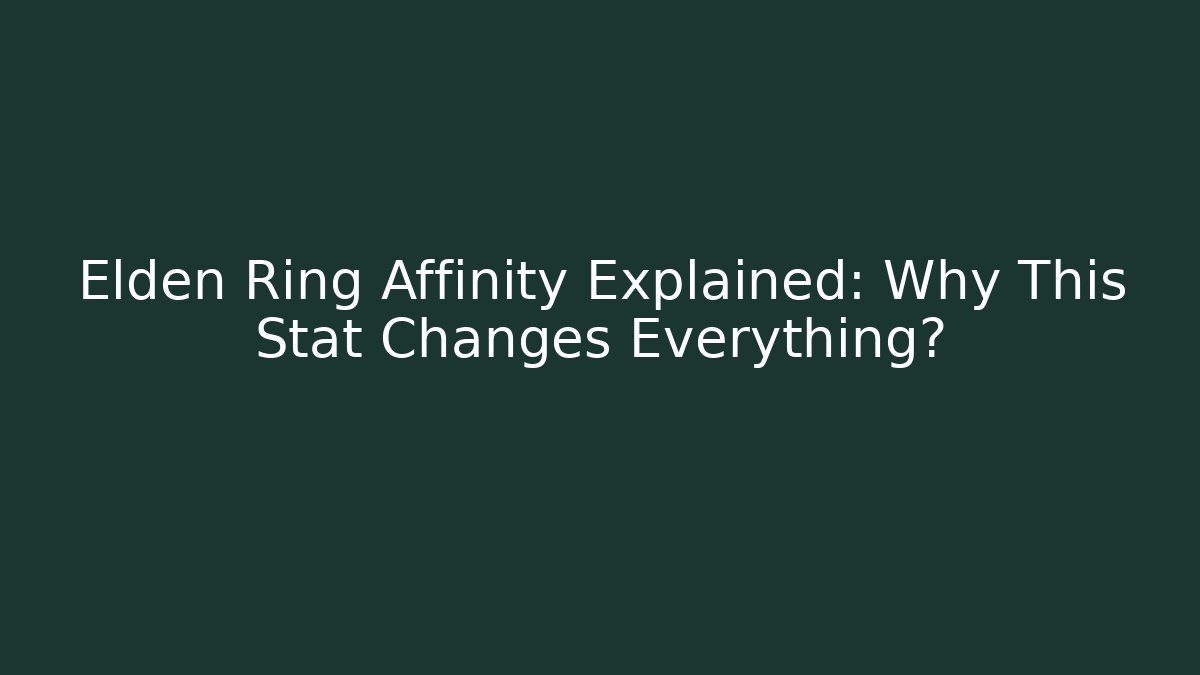 Elden Ring Affinity Explained: Why This Stat Changes Everything?